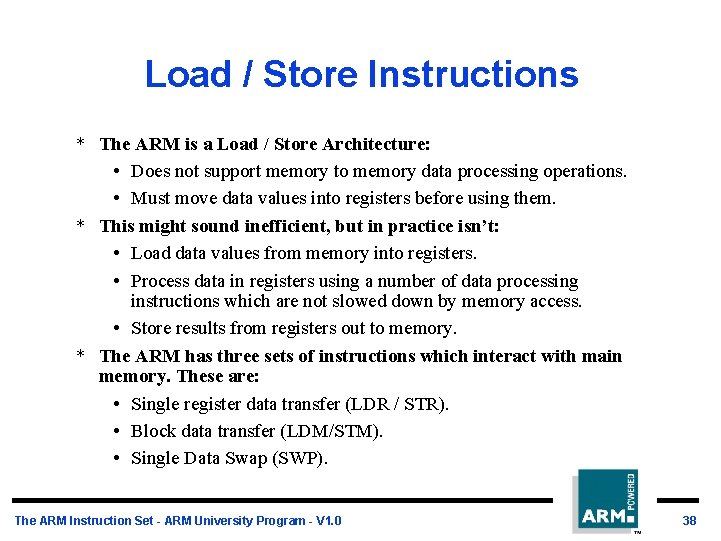 Load / Store Instructions

* The ARM is a Load / Store Architecture:
• Does not support memory to memory data processing operations.
• Must move data values into registers before using them.

* This might sound inefficient, but in practice isn't:
• Load data values from memory into registers.
• Process data in registers using a number of data processing instructions which are not slowed down by memory access.
• Store results from registers out to memory.

* The ARM has three sets of instructions which interact with main memory. These are:
• Single register data transfer (LDR / STR).
• Block data transfer (LDM/STM).
• Single Data Swap (SWP).

The ARM Instruction Set - ARM University Program - V1.0

ARM POWERED ™

38